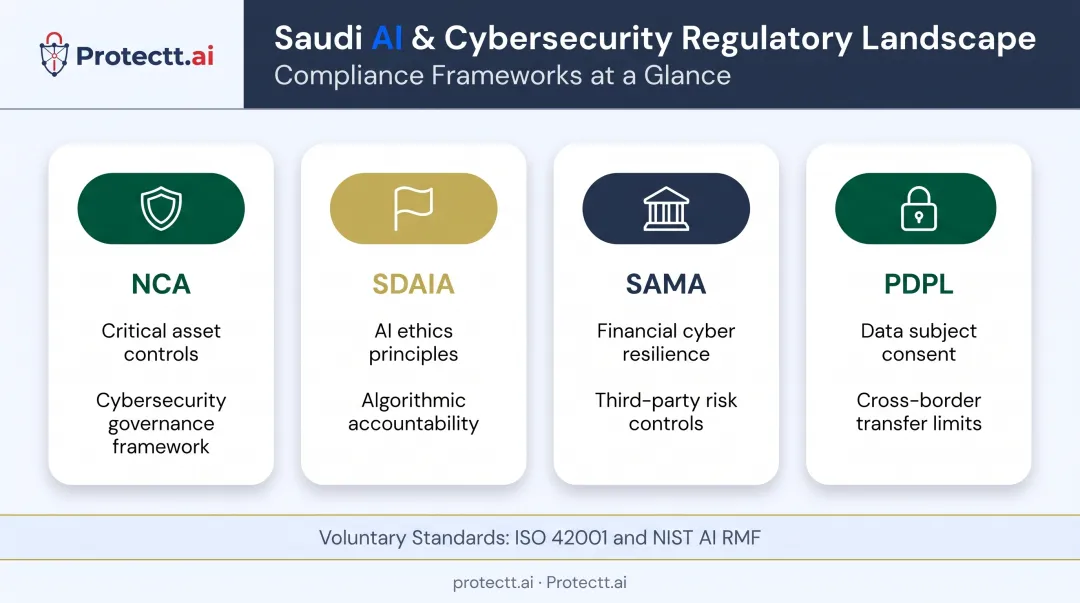 Protectt.ai

Saudi AI & Cybersecurity Regulatory Landscape
Compliance Frameworks at a Glance

NCA

Critical asset controls

Cybersecurity governance framework

SDAIA

AI ethics principles

Algorithmic accountability

SAMA

Financial cyber resilience

Third-party risk controls

PDPL

Data subject consent

Cross-border transfer limits

Voluntary Standards: ISO 42001 and NIST AI RMF

protectt.ai · Protectt.ai